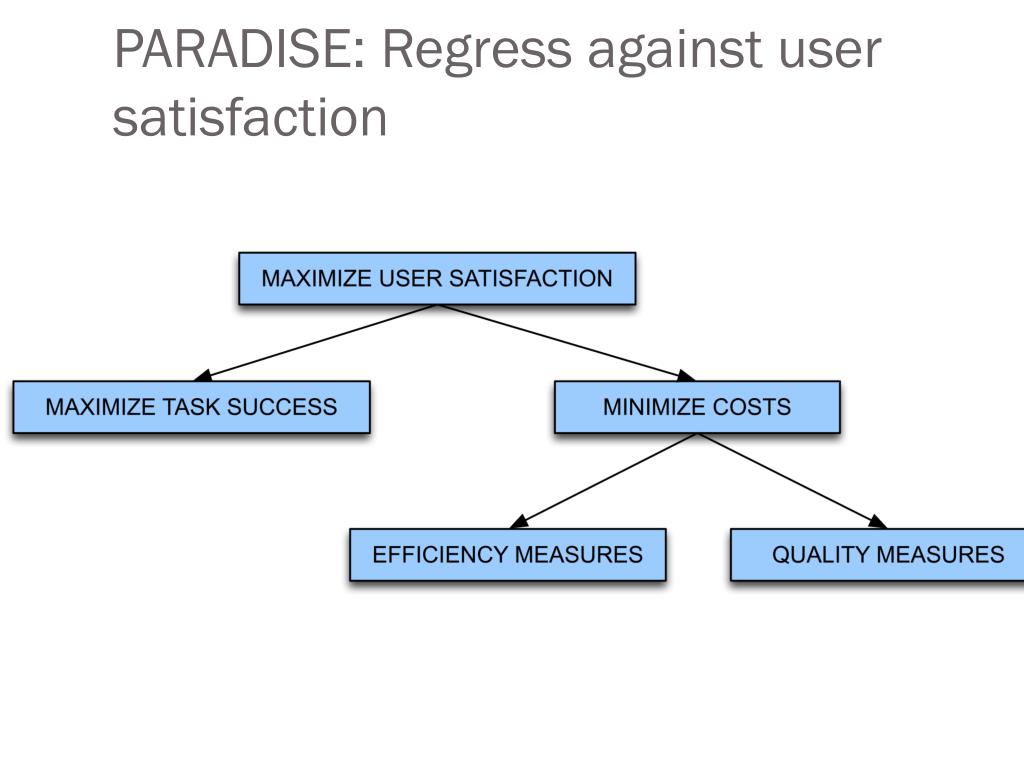 PARADISE: Regress against user satisfaction

MAXIMIZE USER SATISFACTION

MAXIMIZE TASK SUCCESS

MINIMIZE COSTS

EFFICIENCY MEASURES

QUALITY MEASURES